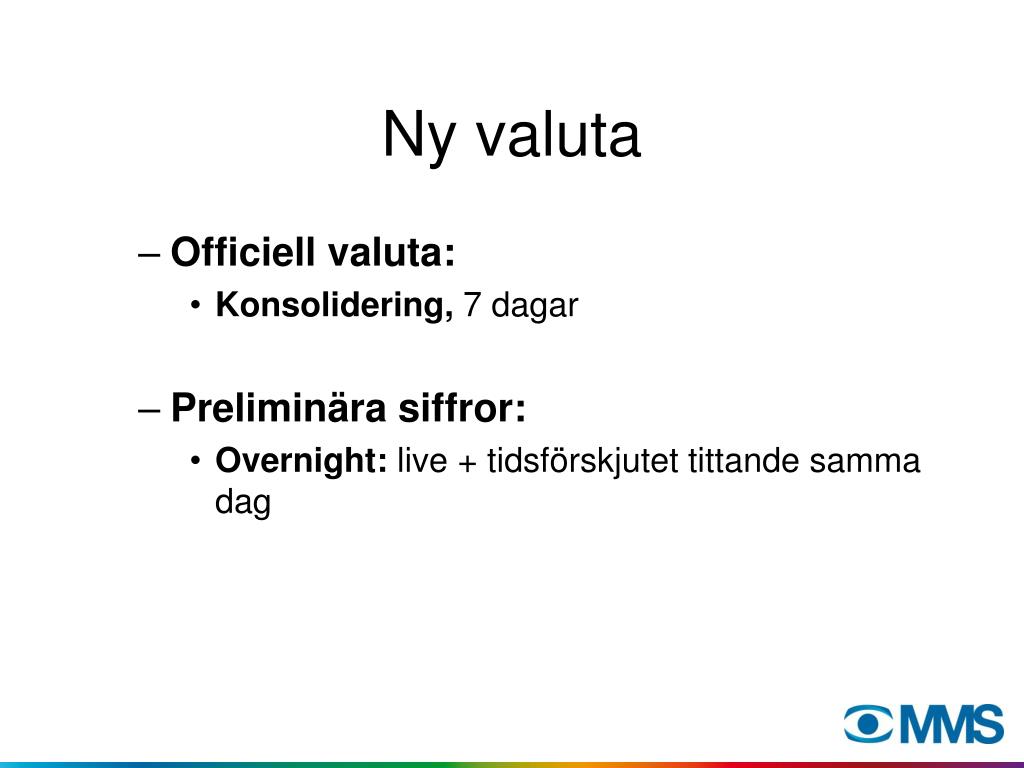 Ny valuta

– Officiell valuta:
• Konsolidering, 7 dagar

– Preliminära siffror:
• Overnight: live + tidsförskjutet tittande samma dag

MMS